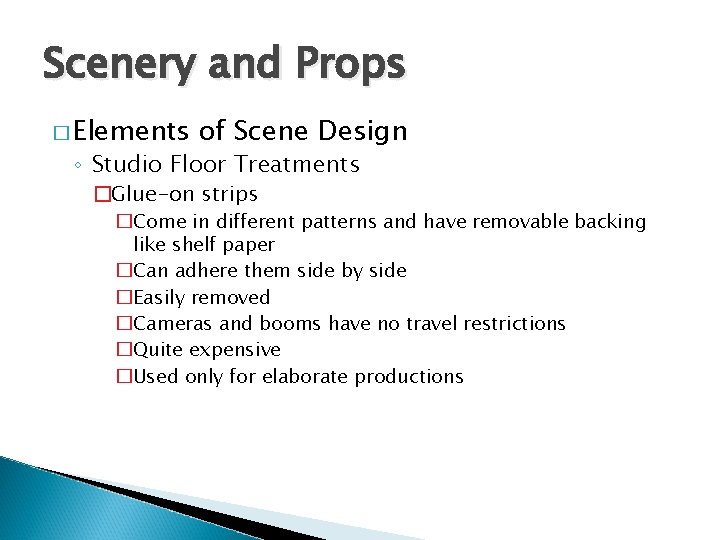 Scenery and Props

□ Elements of Scene Design

◦ Studio Floor Treatments

□Glue-on strips

□Come in different patterns and have removable backing like shelf paper

□Can adhere them side by side

□Easily removed

□Cameras and booms have no travel restrictions

□Quite expensive

□Used only for elaborate productions